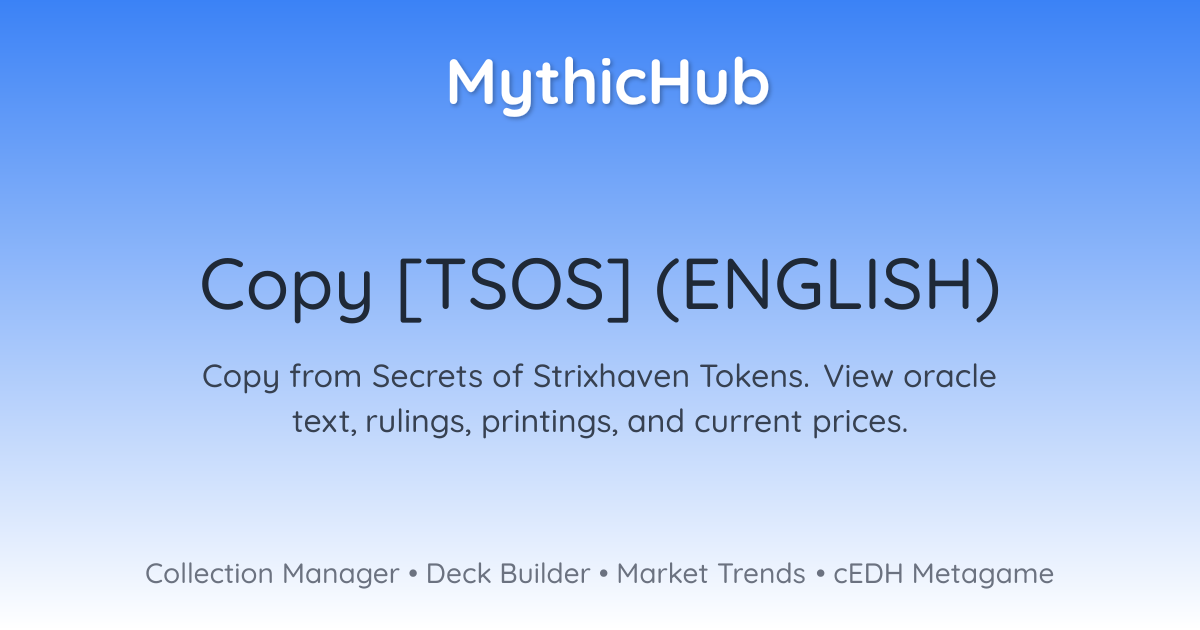 MythicHub

Copy [TSOS] (ENGLISH)

Copy from Secrets of Strixhaven Tokens. View oracle text, rulings, printings, and current prices.

Collection Manager • Deck Builder • Market Trends • cEDH Metagame